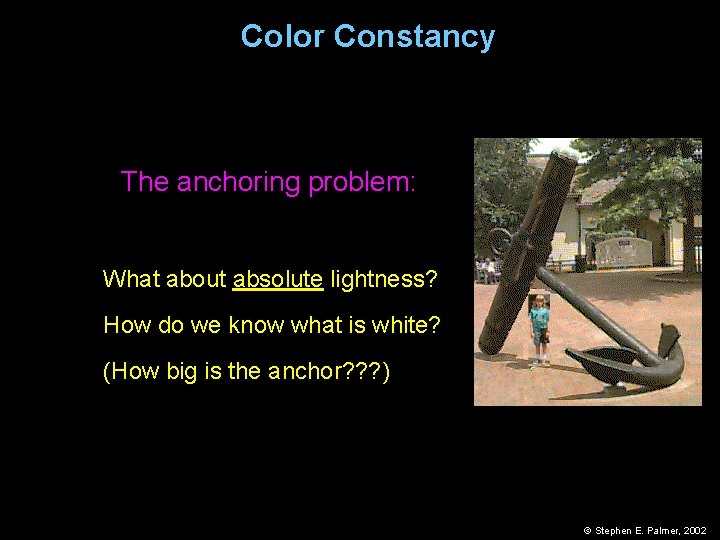 Color Constancy

The anchoring problem:

What about absolute lightness?

How do we know what is white?

(How big is the anchor???)

© Stephen E. Palmer, 2002